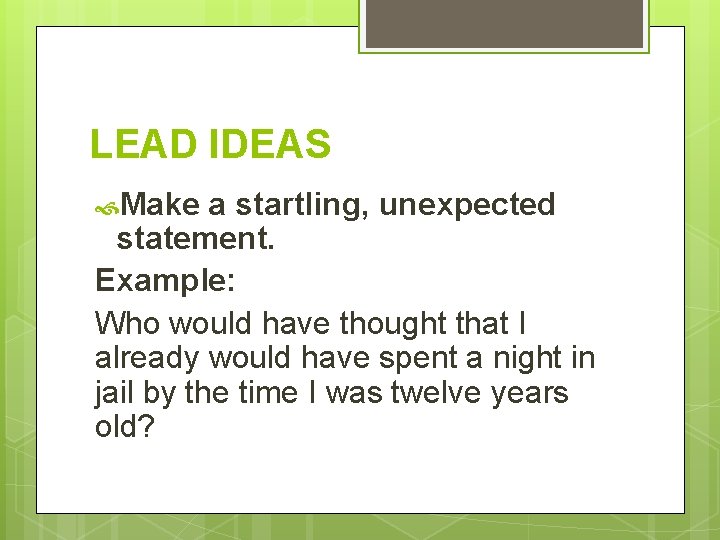 LEAD IDEAS

Make a startling, unexpected statement.

Example:

Who would have thought that I already would have spent a night in jail by the time I was twelve years old?